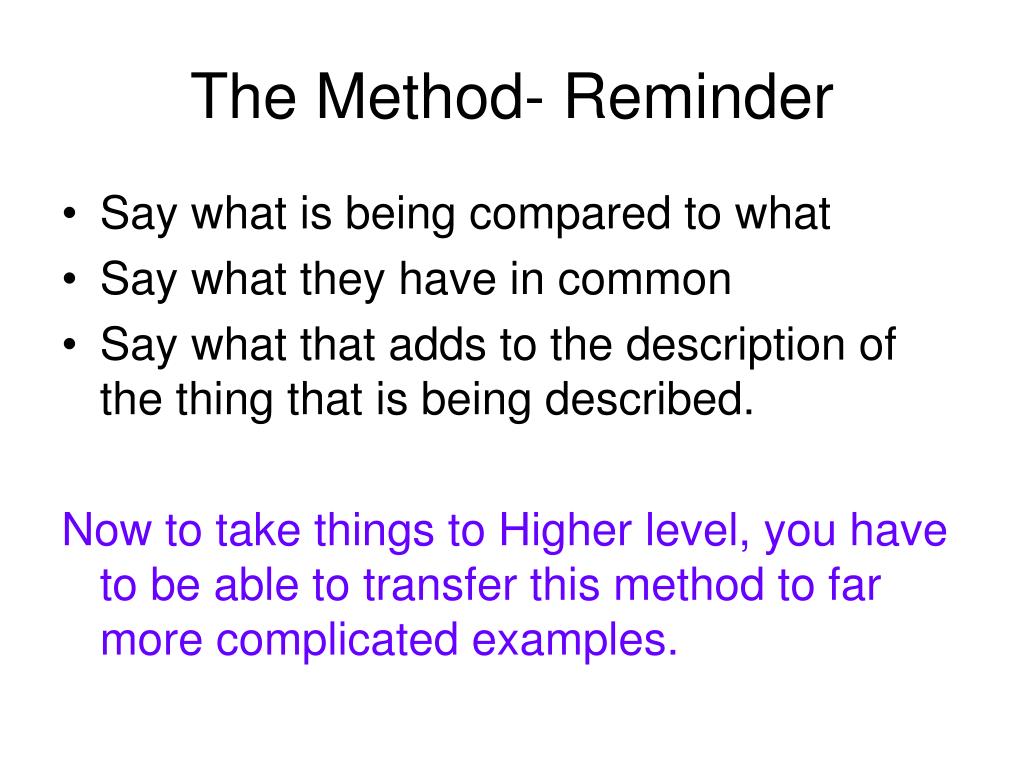 The Method- Reminder

• Say what is being compared to what
• Say what they have in common
• Say what that adds to the description of the thing that is being described.

Now to take things to Higher level, you have to be able to transfer this method to far more complicated examples.